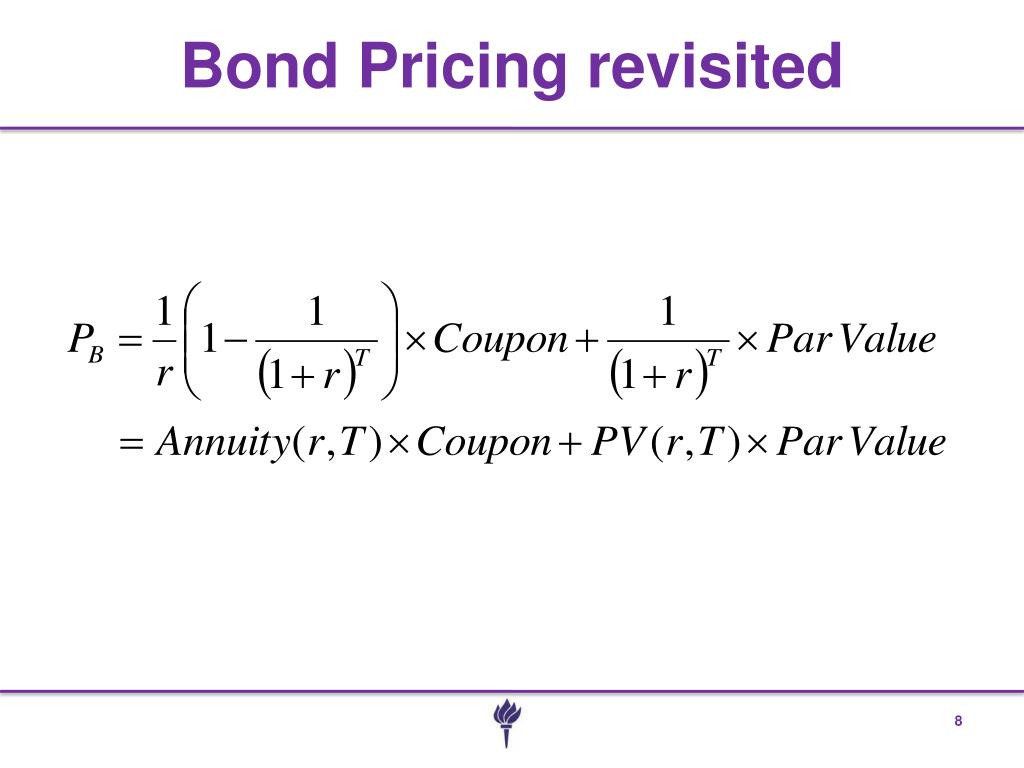 Bond Pricing revisited

$P_B = \frac{1}{r}\left(1 - \frac{1}{(1+r)^T}\right) \times Coupon + \frac{1}{(1+r)^T} \times Par\,Value$

$= Annuity(r,T) \times Coupon + PV(r,T) \times Par\,Value$

8